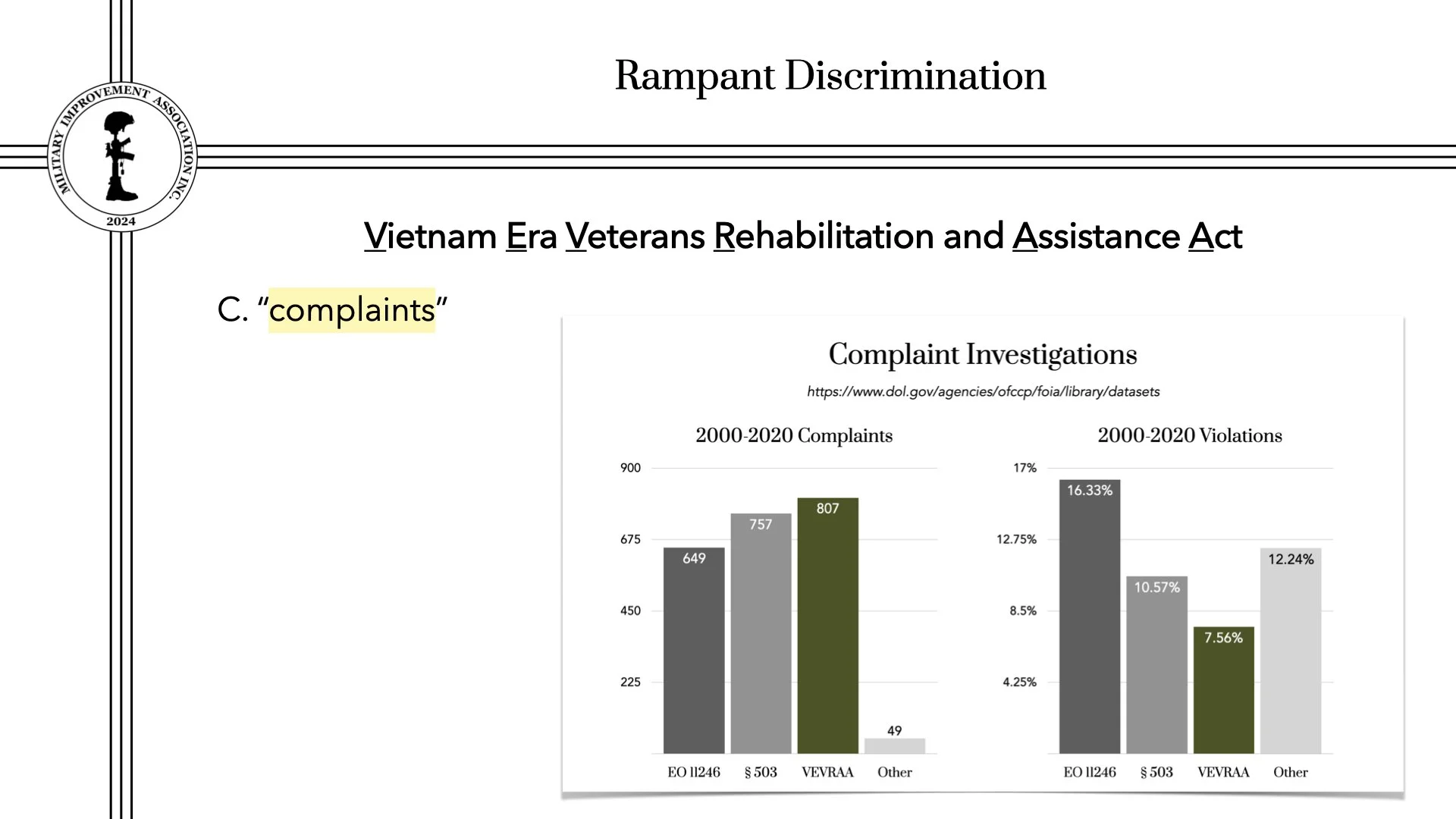 MILITARY IMPROVEMENT ASSOCIATION INC.
2024

Rampant Discrimination

Vietnam Era Veterans Rehabilitation and Assistance Act

C. “complaints”

Complaint Investigations
https://www.dol.gov/agencies/ofccp/foia/library/datasets

2000-2020 Complaints

900
675
450
225

649
757
807
49

EO 11246
§ 503
VEVRAA
Other

2000-2020 Violations

17%
12.75%
8.5%
4.25%

16.33%
10.57%
7.56%
12.24%

EO 11246
§ 503
VEVRAA
Other